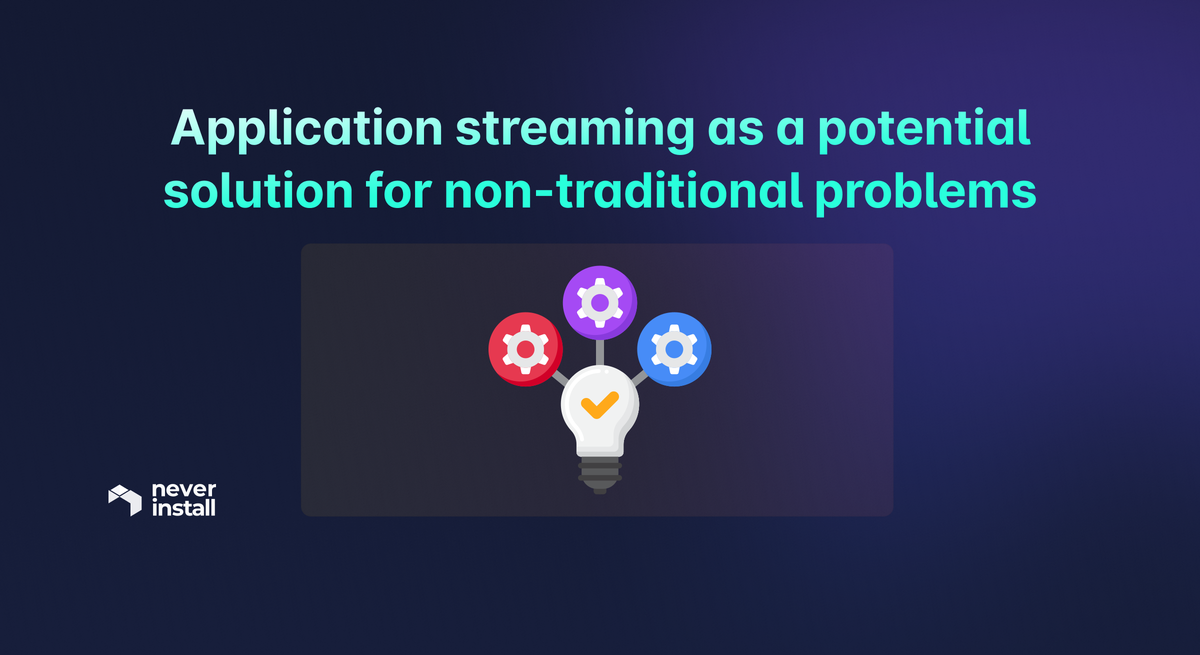 Application streaming as a potential solution for non-traditional problems

never install